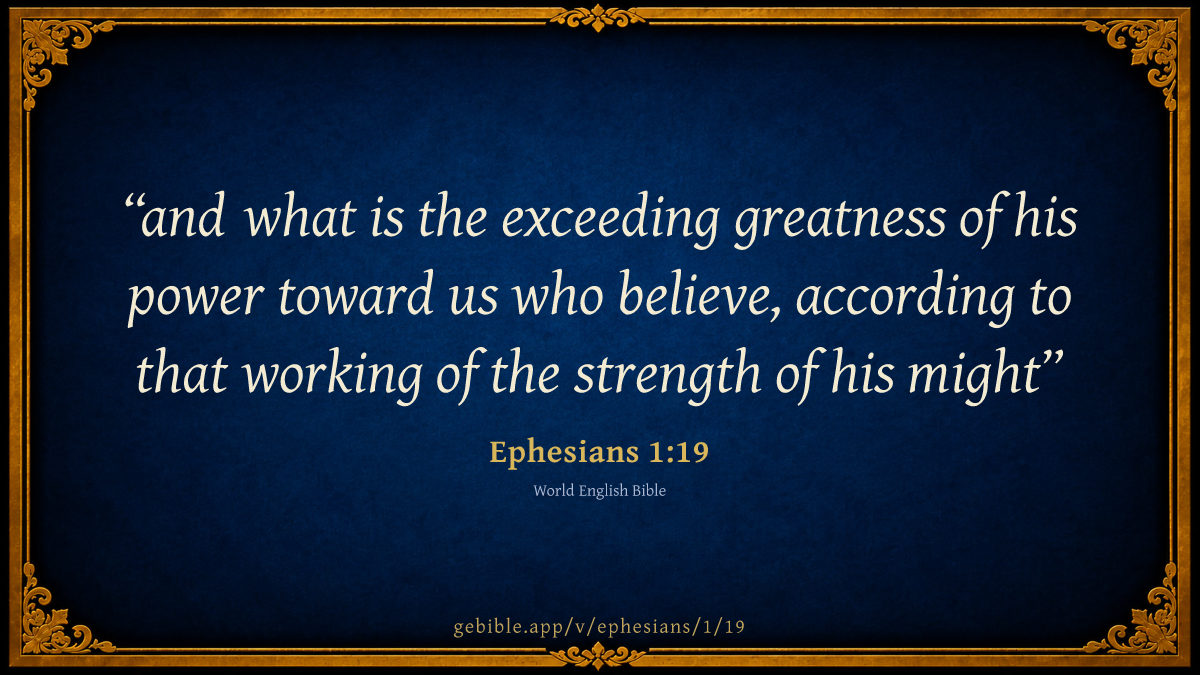 “and what is the exceeding greatness of his power toward us who believe, according to that working of the strength of his might”

Ephesians 1:19

World English Bible

gebible.app/v/ephesians/1/19